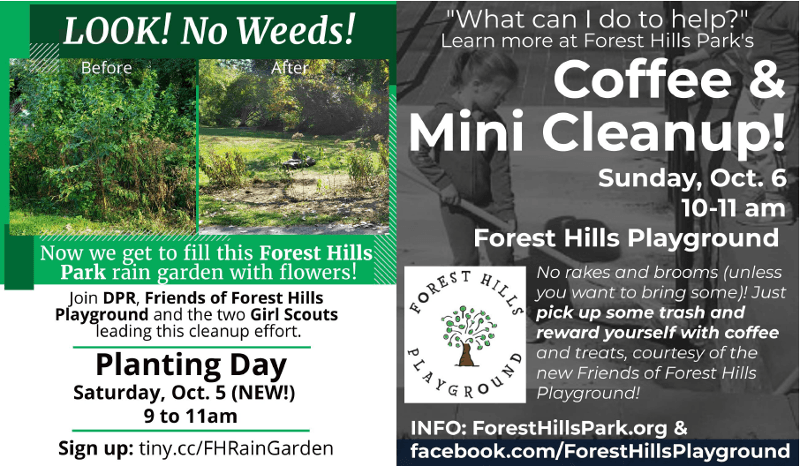 LOOK! No Weeds!

Before

After

Now we get to fill this Forest Hills Park rain garden with flowers!

Join DPR, Friends of Forest Hills Playground and the two Girl Scouts leading this cleanup effort.

Planting Day

Saturday, Oct. 5 (NEW!)

9 to 11am

Sign up: tiny.cc/FHRainGarden

"What can I do to help?"
Learn more at Forest Hills Park's

Coffee & Mini Cleanup!

Sunday, Oct. 6

10-11 am

Forest Hills Playground

FOREST HILLS PLAYGROUND

No rakes and brooms (unless you want to bring some)! Just pick up some trash and reward yourself with coffee and treats, courtesy of the new Friends of Forest Hills Playground!

INFO: ForestHillsPark.org & facebook.com/ForestHillsPlayground